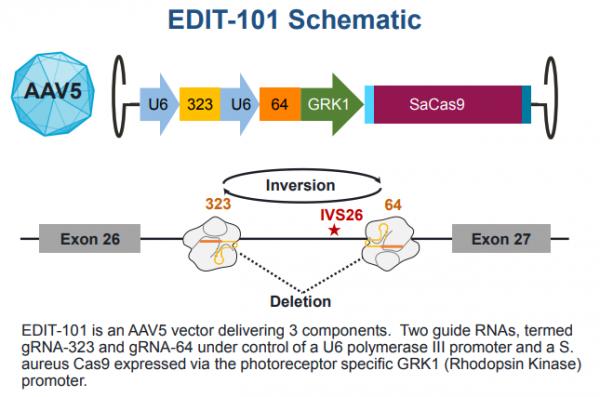 EDIT-101 Schematic

AAV5

U6
323
U6
64
GRK1
SaCas9

Inversion
323
IVS26
64
Exon 26
Exon 27
Deletion

EDIT-101 is an AAV5 vector delivering 3 components. Two guide RNAs, termed gRNA-323 and gRNA-64 under control of a U6 polymerase III promoter and a S. aureus Cas9 expressed via the photoreceptor specific GRK1 (Rhodopsin Kinase) promoter.